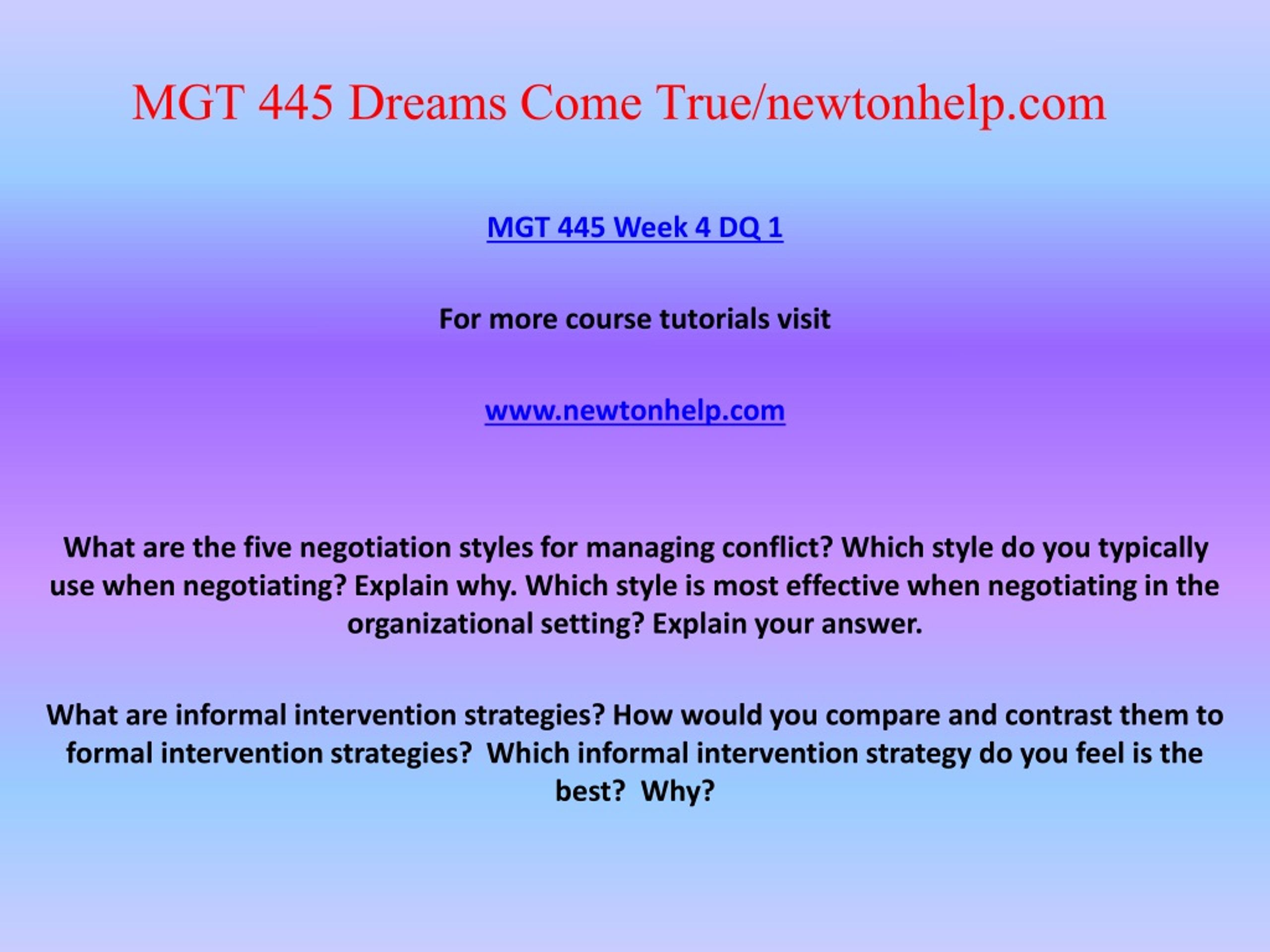 MGT 445 Dreams Come True/newtonhelp.com

MGT 445 Week 4 DQ 1

For more course tutorials visit

www.newtonhelp.com

What are the five negotiation styles for managing conflict? Which style do you typically use when negotiating? Explain why. Which style is most effective when negotiating in the organizational setting? Explain your answer.

What are informal intervention strategies? How would you compare and contrast them to formal intervention strategies?  Which informal intervention strategy do you feel is the best?  Why?